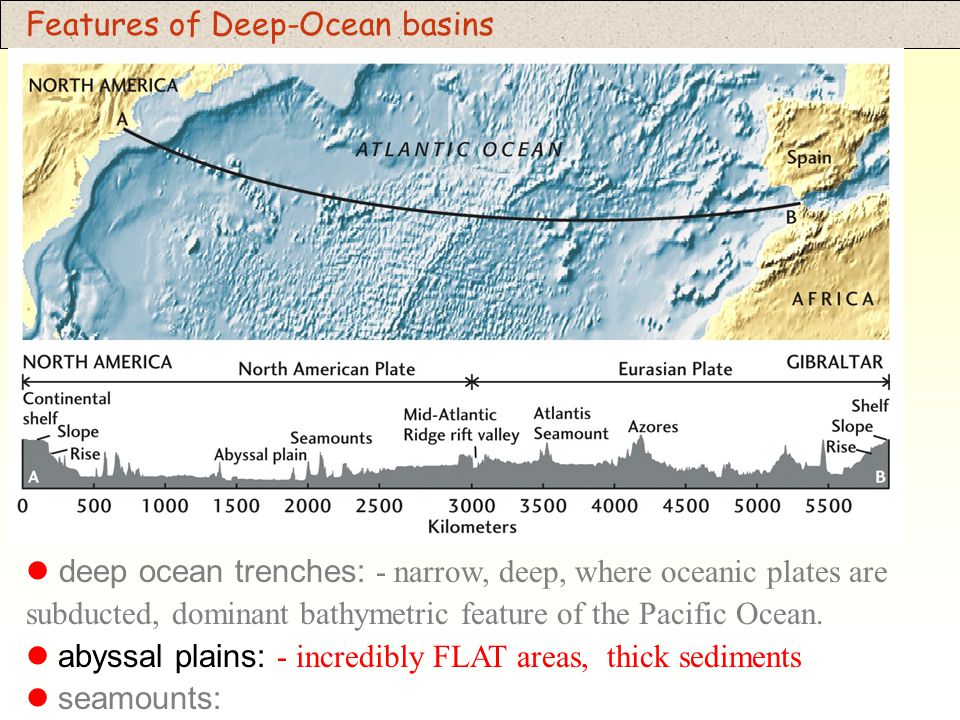 Features of Deep-Ocean basins

NORTH AMERICA
A
ATLANTIC OCEAN
Spain
B
AFRICA

NORTH AMERICA
North American Plate
Eurasian Plate
GIBRALTAR
Continental shelf
Slope
Rise
Abyssal plain
Seamounts
Mid-Atlantic Ridge rift valley
Atlantis Seamount
Azores
Shelf
Slope
Rise
A
B
0 500 1000 1500 2000 2500 3000 3500 4000 4500 5000 5500
Kilometers

● deep ocean trenches: - narrow, deep, where oceanic plates are subducted, dominant bathymetric feature of the Pacific Ocean.

● abyssal plains: - incredibly FLAT areas, thick sediments

● seamounts: